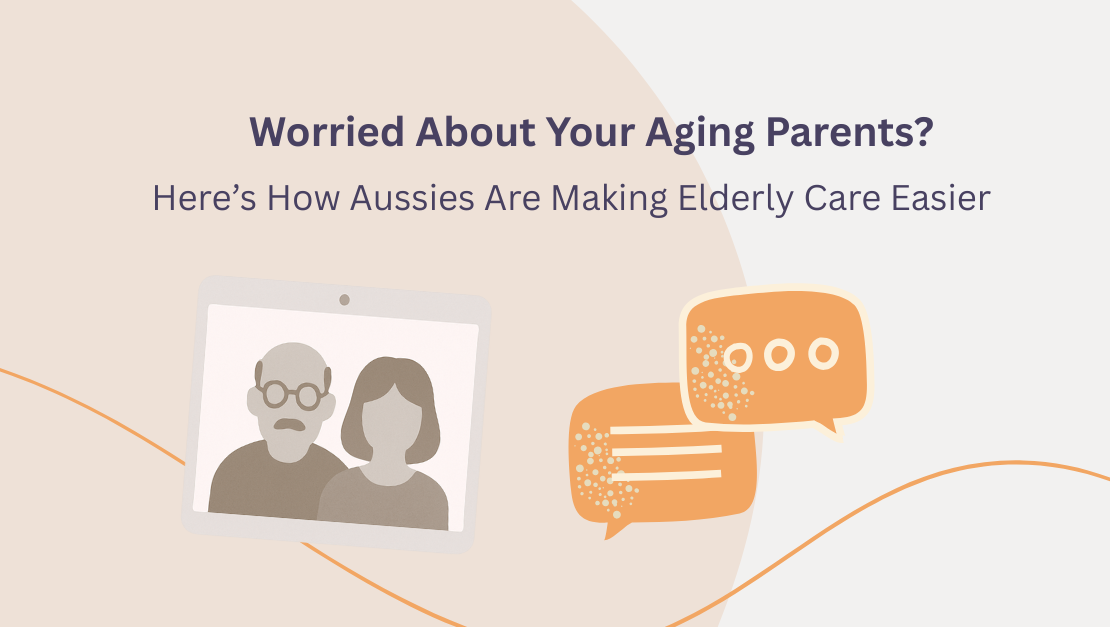 Worried About Your Aging Parents?

Here’s How Aussies Are Making Elderly Care Easier